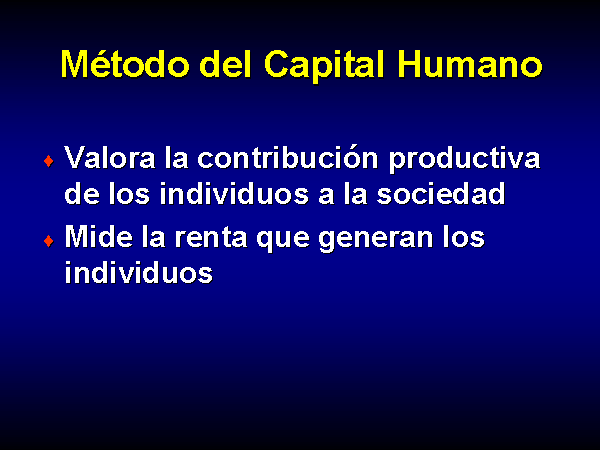 Método del Capital Humano

♦ Valora la contribución productiva de los individuos a la sociedad

♦ Mide la renta que generan los individuos